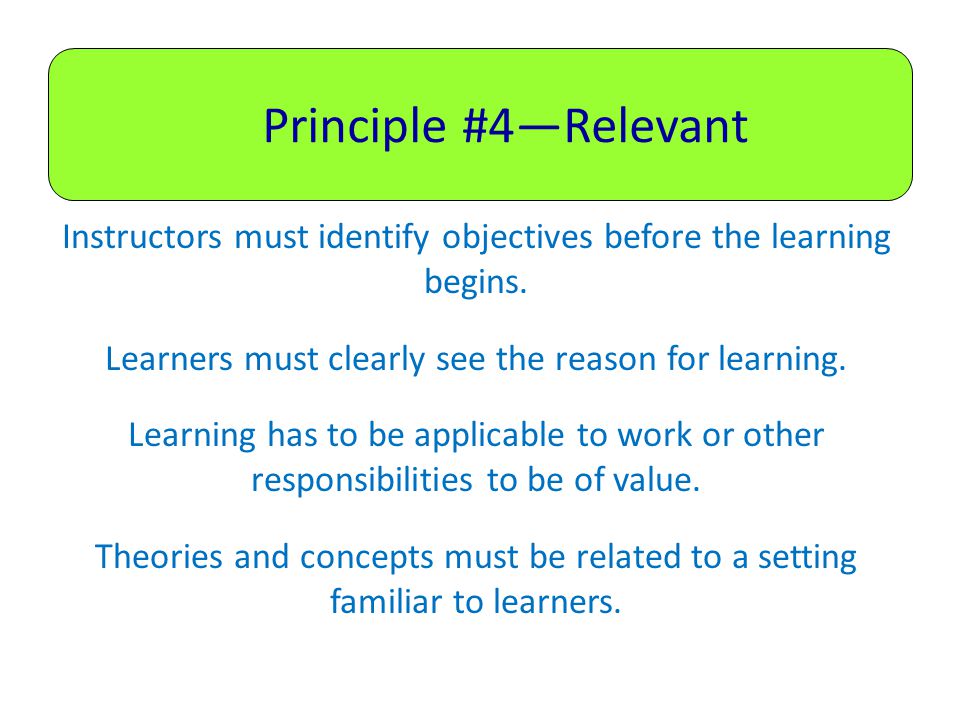 Principle #4—Relevant

Instructors must identify objectives before the learning begins.

Learners must clearly see the reason for learning.

Learning has to be applicable to work or other responsibilities to be of value.

Theories and concepts must be related to a setting familiar to learners.